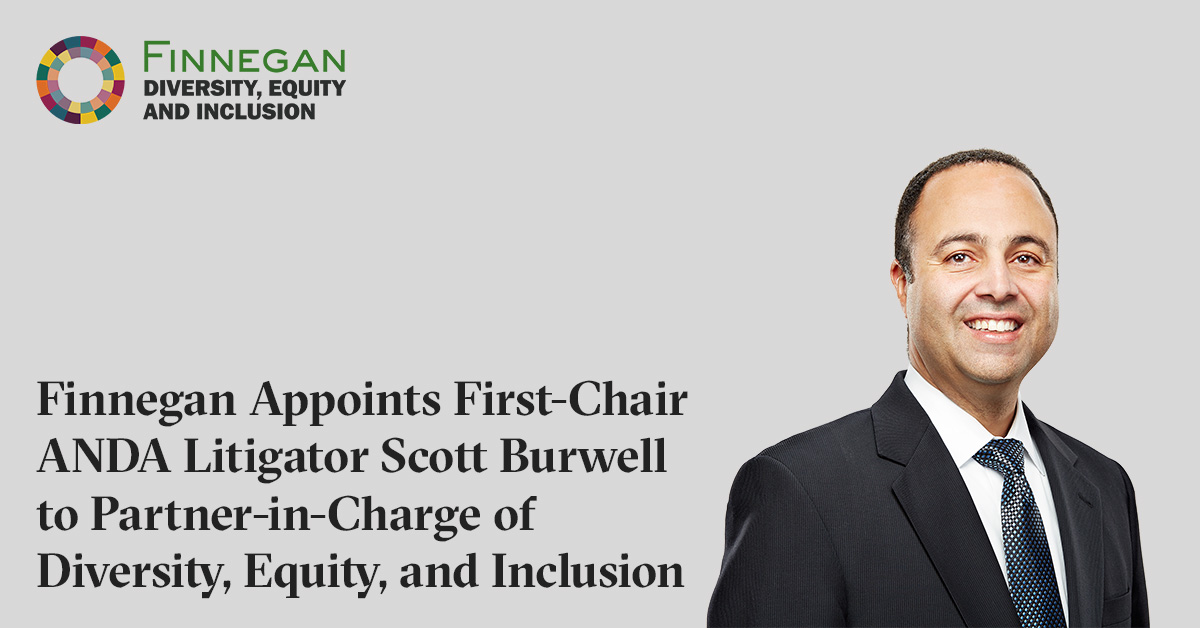 FINNEGAN
DIVERSITY, EQUITY AND INCLUSION

Finnegan Appoints First-Chair ANDA Litigator Scott Burwell to Partner-in-Charge of Diversity, Equity, and Inclusion